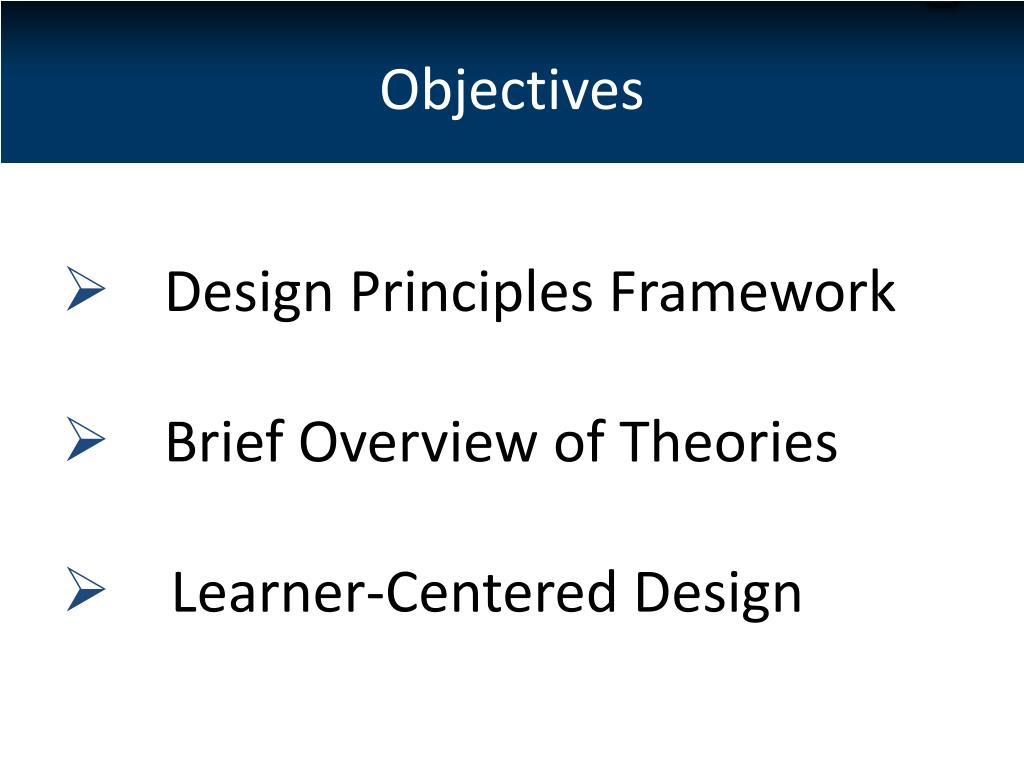 Objectives

➢ Design Principles Framework

➢ Brief Overview of Theories

➢ Learner-Centered Design